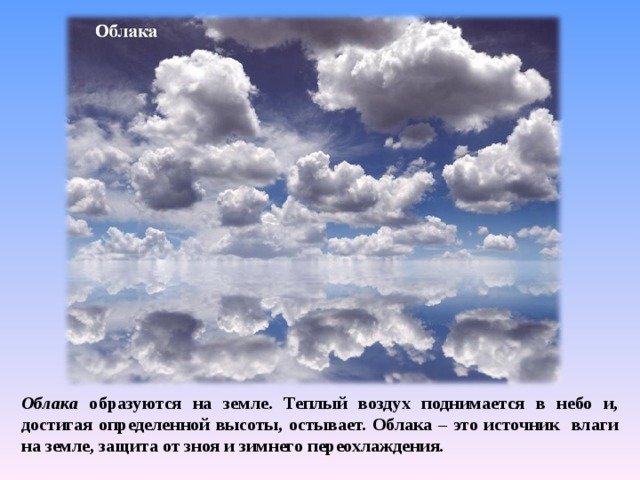 Облака

Облака образуются на земле. Теплый воздух поднимается в небо и, достигая определенной высоты, остывает. Облака – это источник влаги на земле, защита от зноя и зимнего переохлаждения.